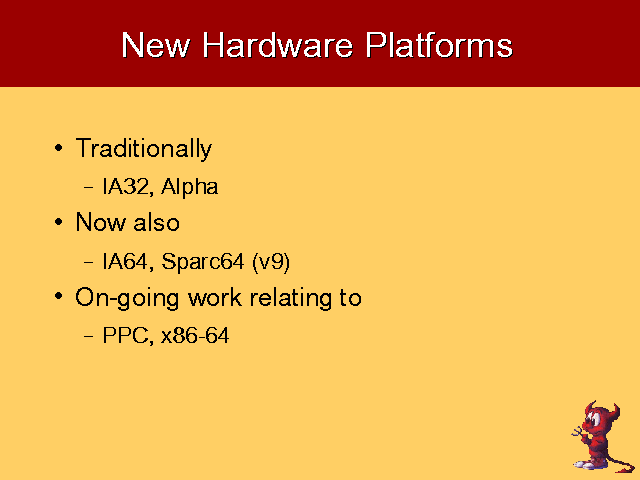 New Hardware Platforms

• Traditionally
  – IA32, Alpha
• Now also
  – IA64, Sparc64 (v9)
• On-going work relating to
  – PPC, x86-64